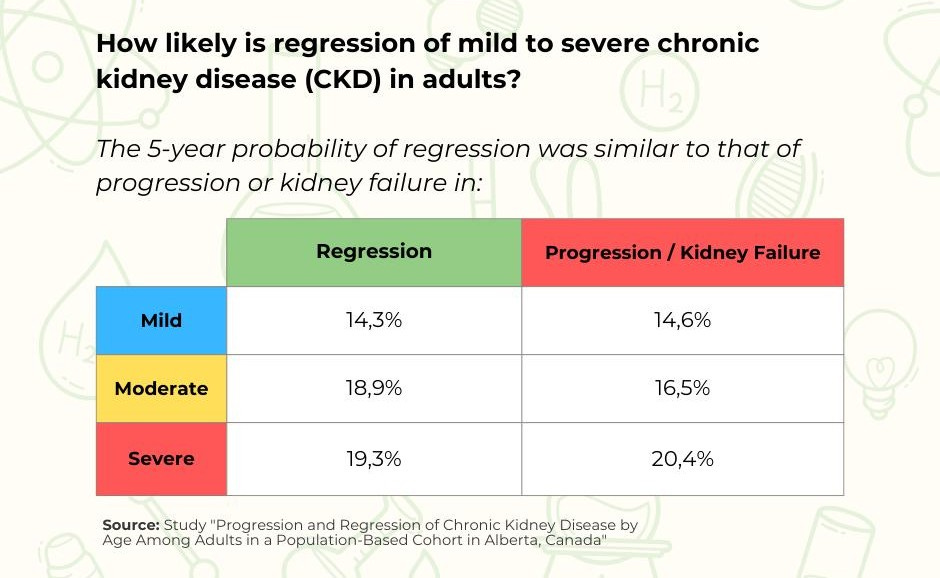 How likely is regression of mild to severe chronic kidney disease (CKD) in adults?

The 5-year probability of regression was similar to that of progression or kidney failure in:

| | Regression | Progression / Kidney Failure |
|---|---|---|
| Mild | 14,3% | 14,6% |
| Moderate | 18,9% | 16,5% |
| Severe | 19,3% | 20,4% |

Source: Study "Progression and Regression of Chronic Kidney Disease by Age Among Adults in a Population-Based Cohort in Alberta, Canada"